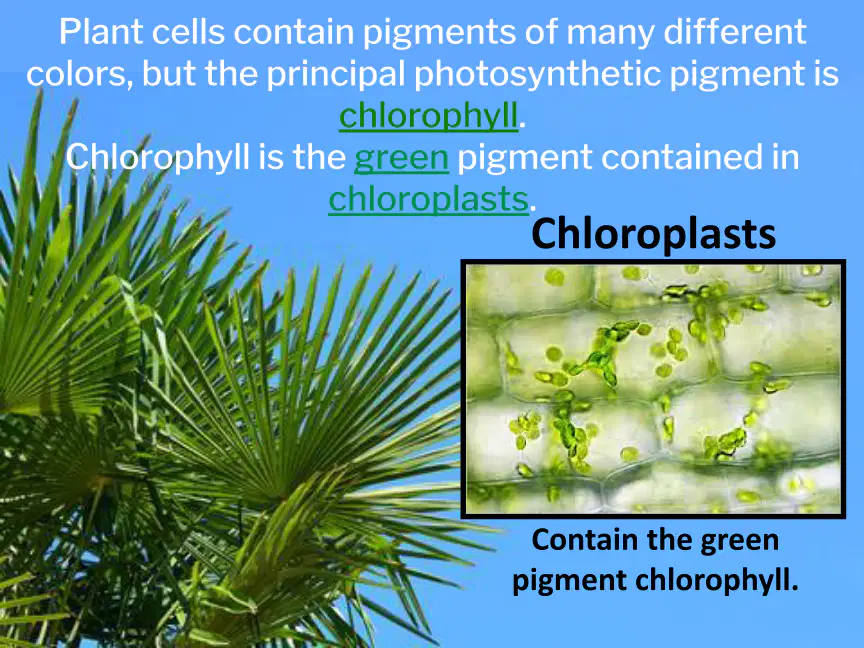 Plant cells contain pigments of many different colors, but the principal photosynthetic pigment is chlorophyll.
Chlorophyll is the green pigment contained in chloroplasts.

Chloroplasts

Contain the green pigment chlorophyll.